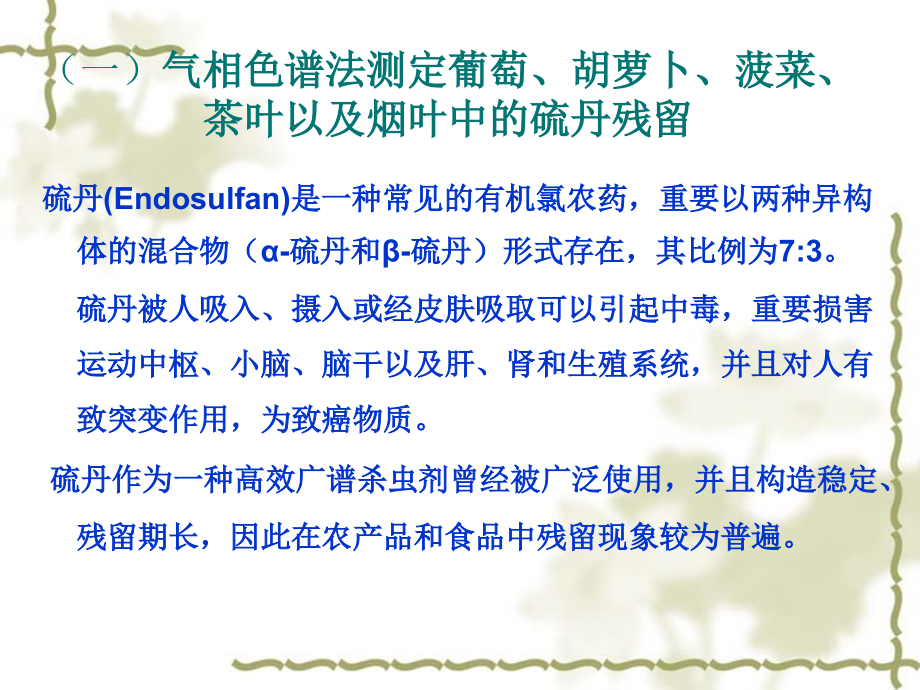 （一）气相色谱法测定葡萄、胡萝卜、菠菜、茶叶以及烟叶中的硫丹残留

硫丹(Endosulfan)是一种常见的有机氯农药，重要以两种异构体的混合物（α-硫丹和β-硫丹）形式存在，其比例为7:3。

硫丹被人吸入、摄入或经皮肤吸取可以引起中毒，重要损害运动中枢、小脑、脑干以及肝、肾和生殖系统，并且对人有致突变作用，为致癌物质。

硫丹作为一种高效广谱杀虫剂曾经被广泛使用，并且构造稳定、残留期长，因此在农产品和食品中残留现象较为普遍。